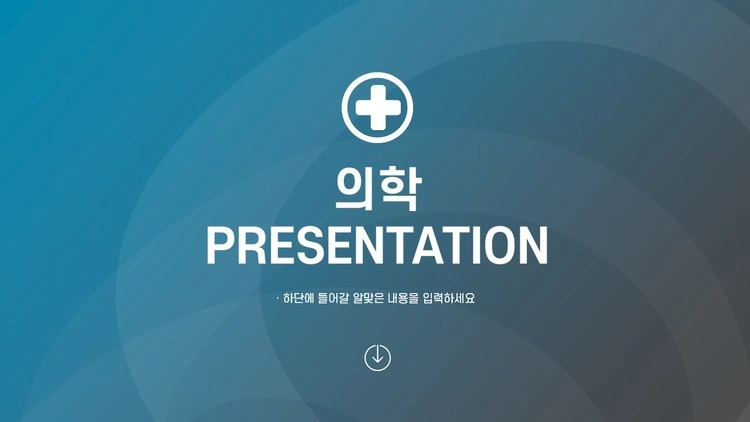 의학
PRESENTATION

· 하단에 들어갈 알맞은 내용을 입력하세요